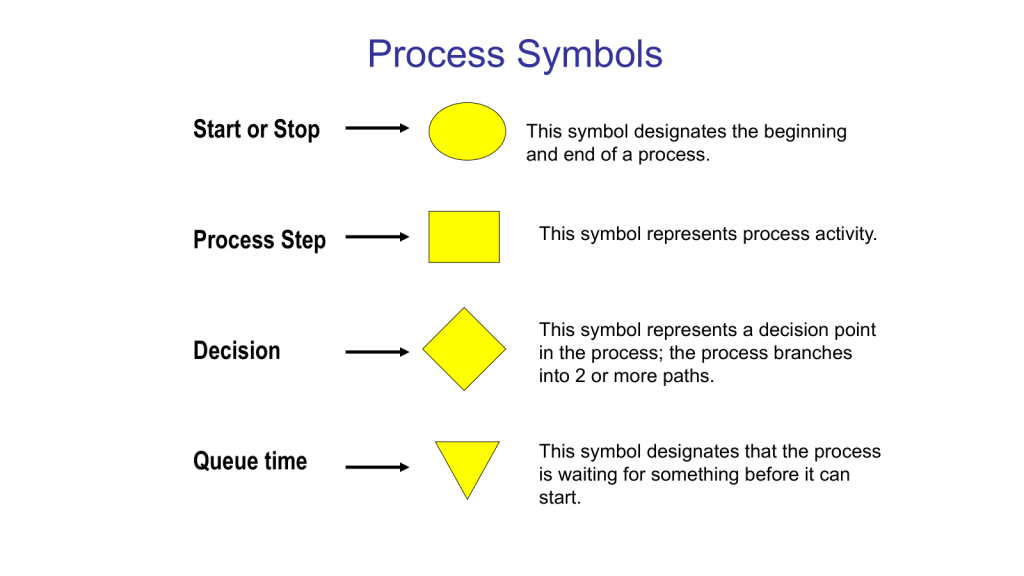 Process Symbols

Start or Stop

This symbol designates the beginning and end of a process.

Process Step

This symbol represents process activity.

Decision

This symbol represents a decision point in the process; the process branches into 2 or more paths.

Queue time

This symbol designates that the process is waiting for something before it can start.